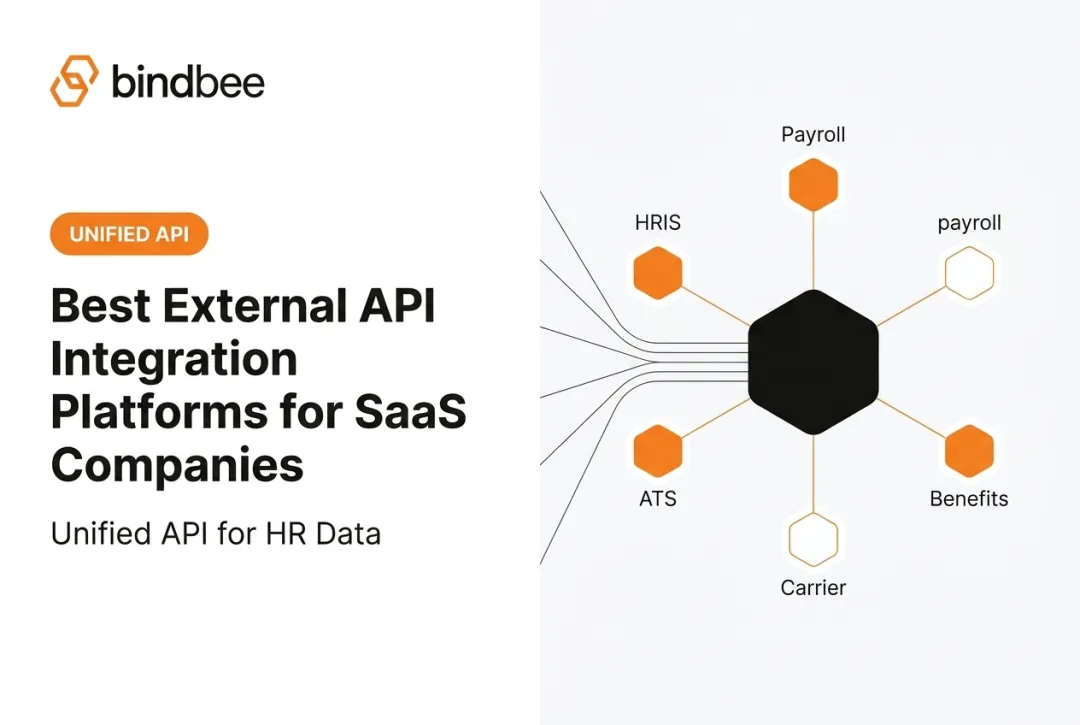 bindbee

UNIFIED API

Best External API Integration Platforms for SaaS Companies

Unified API for HR Data

Payroll

HRIS

payroll

ATS

Benefits

Carrier